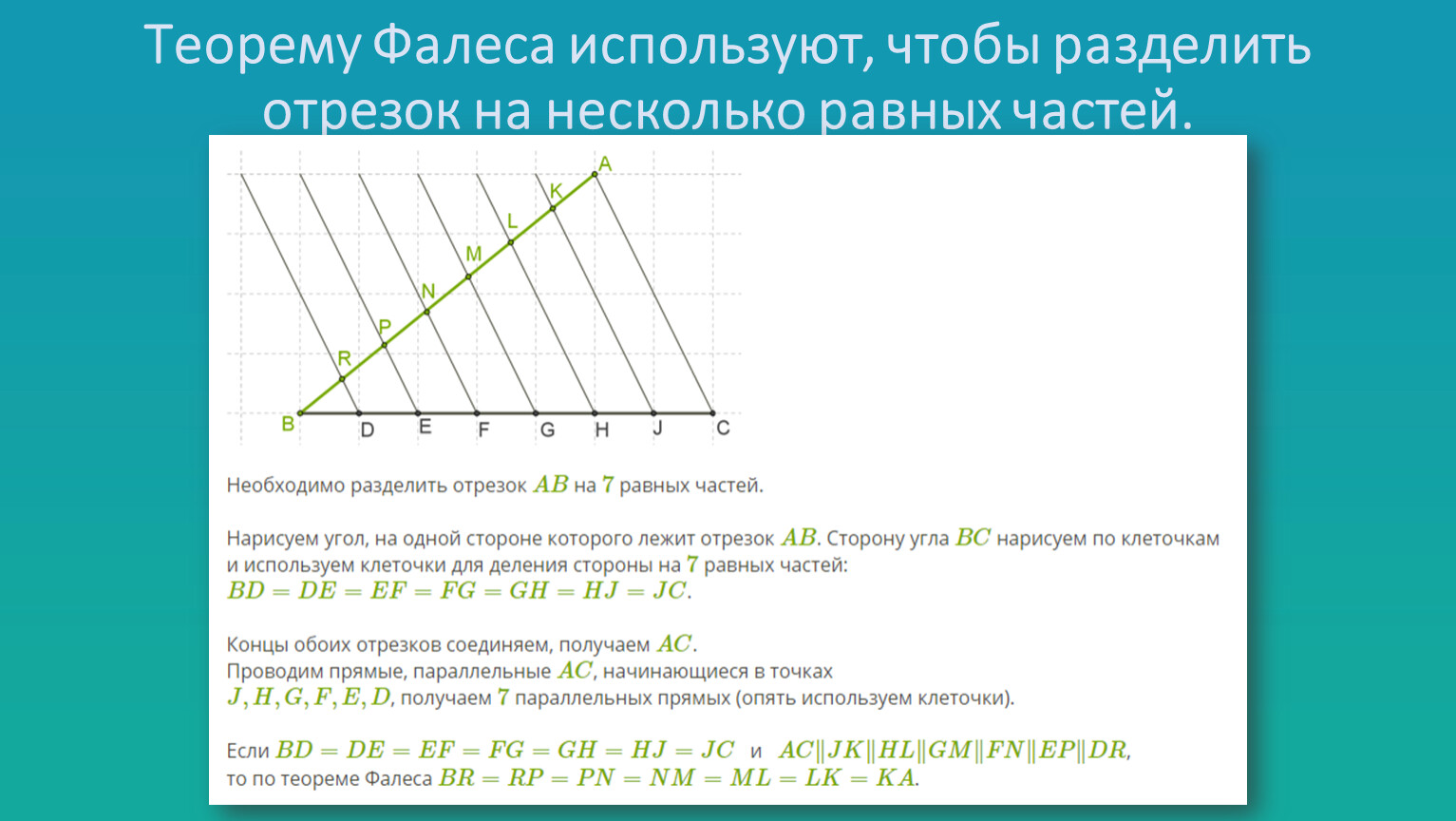 Теорему Фалеса используют, чтобы разделить отрезок на несколько равных частей.

A
K
L
M
N
P
R
B
D
E
F
G
H
J
C

Необходимо разделить отрезок $AB$ на $7$ равных частей.

Нарисуем угол, на одной стороне которого лежит отрезок $AB$. Сторону угла $BC$ нарисуем по клеточкам и используем клеточки для деления стороны на $7$ равных частей:
$BD = DE = EF = FG = GH = HJ = JC$.

Концы обоих отрезков соединяем, получаем $AC$.
Проводим прямые, параллельные $AC$, начинающиеся в точках
$J, H, G, F, E, D$, получаем $7$ параллельных прямых (опять используем клеточки).

Если $BD = DE = EF = FG = GH = HJ = JC$ и $AC \| JK \| HL \| GM \| FN \| EP \| DR$,
то по теореме Фалеса $BR = RP = PN = NM = ML = LK = KA$.